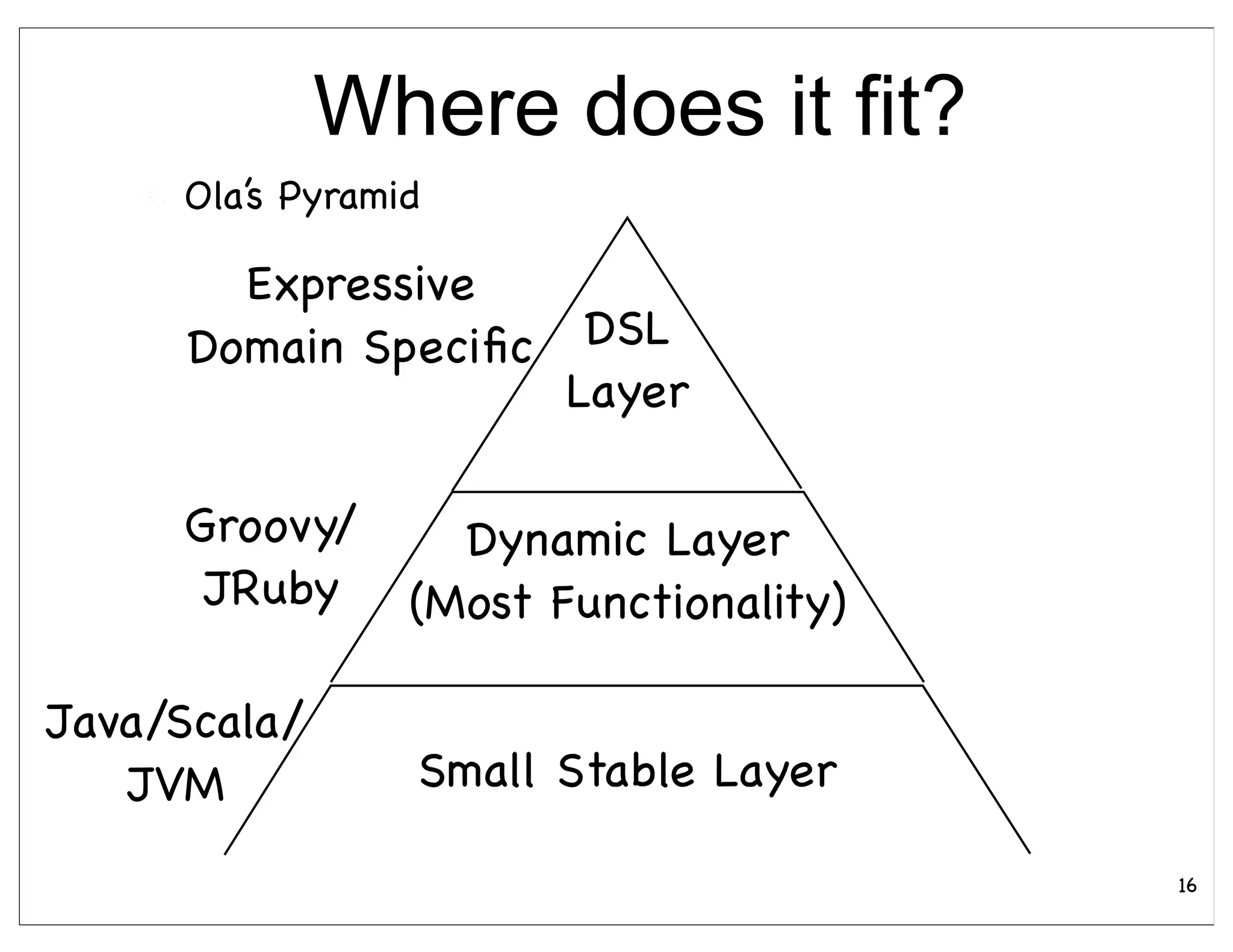 Where does it fit?

Ola's Pyramid

Expressive
Domain Specific

DSL
Layer

Groovy/
JRuby

Dynamic Layer
(Most Functionality)

Java/Scala/
JVM

Small Stable Layer

16